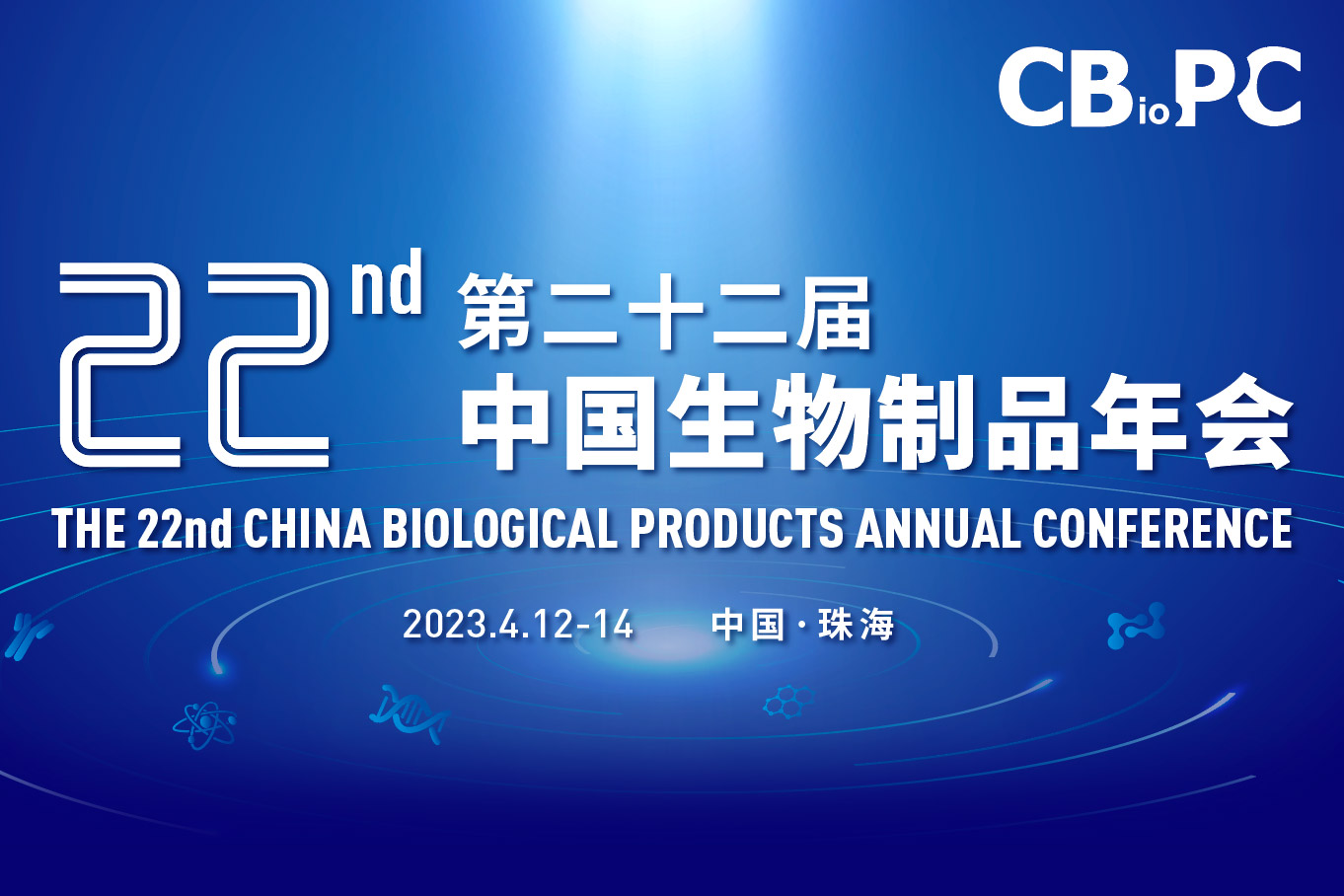 CBioPC

22nd 第二十二届
中国生物制品年会

THE 22nd CHINA BIOLOGICAL PRODUCTS ANNUAL CONFERENCE

2023.4.12-14 中国 · 珠海